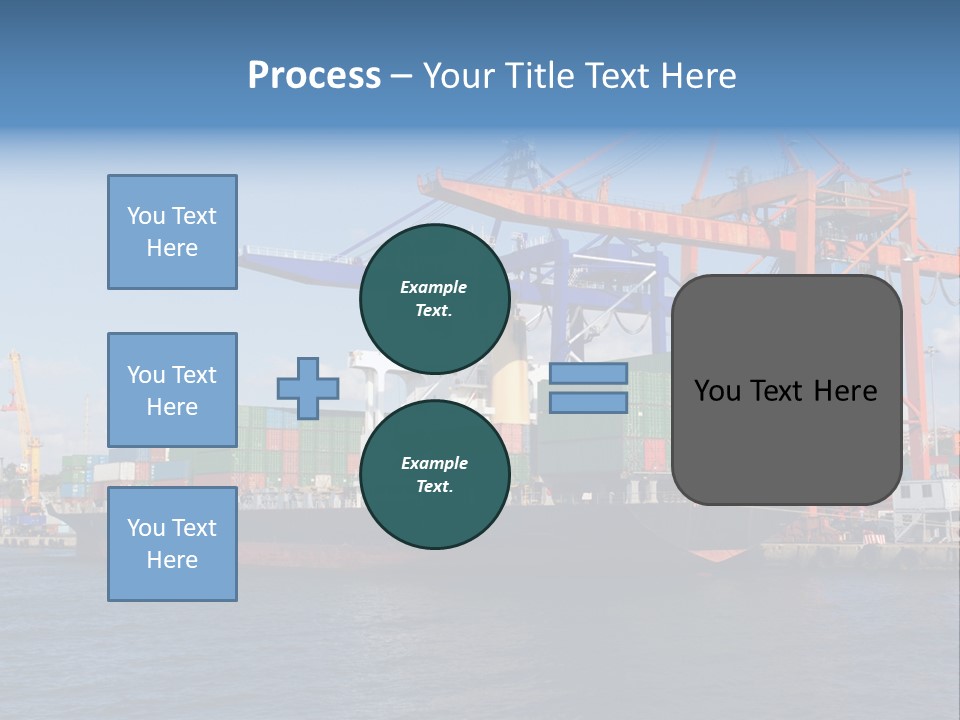 Process – Your Title Text Here

You Text Here

You Text Here

You Text Here

Example Text.

Example Text.

You Text Here